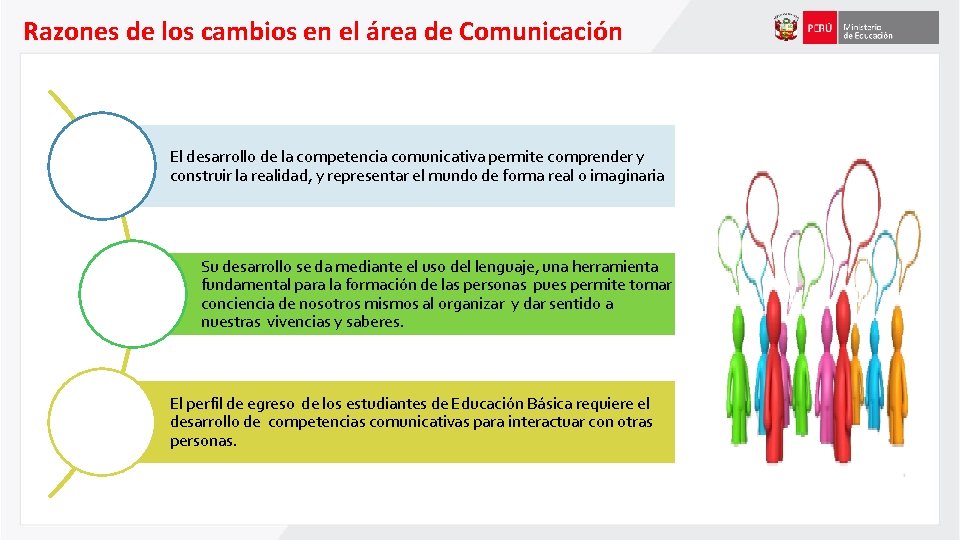 Razones de los cambios en el área de Comunicación

PERÚ Ministerio de Educación

El desarrollo de la competencia comunicativa permite comprender y construir la realidad, y representar el mundo de forma real o imaginaria

Su desarrollo se da mediante el uso del lenguaje, una herramienta fundamental para la formación de las personas pues permite tomar conciencia de nosotros mismos al organizar y dar sentido a nuestras vivencias y saberes.

El perfil de egreso de los estudiantes de Educación Básica requiere el desarrollo de competencias comunicativas para interactuar con otras personas.